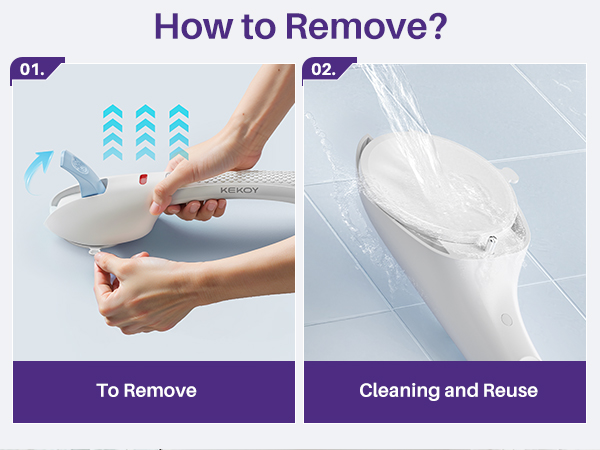 How to Remove?

01.

KEKOY

To Remove

02.

Cleaning and Reuse